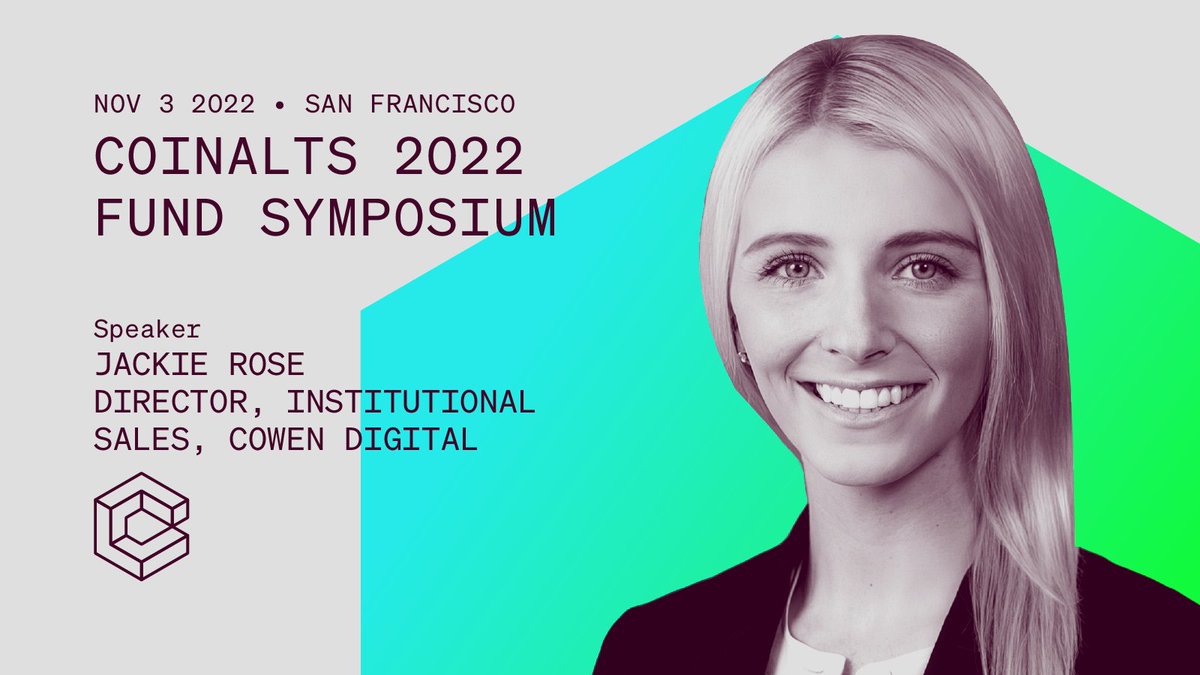 NOV 3 2022 • SAN FRANCISCO
COINALTS 2022
FUND SYMPOSIUM

Speaker
JACKIE ROSE
DIRECTOR, INSTITUTIONAL SALES, COWEN DIGITAL